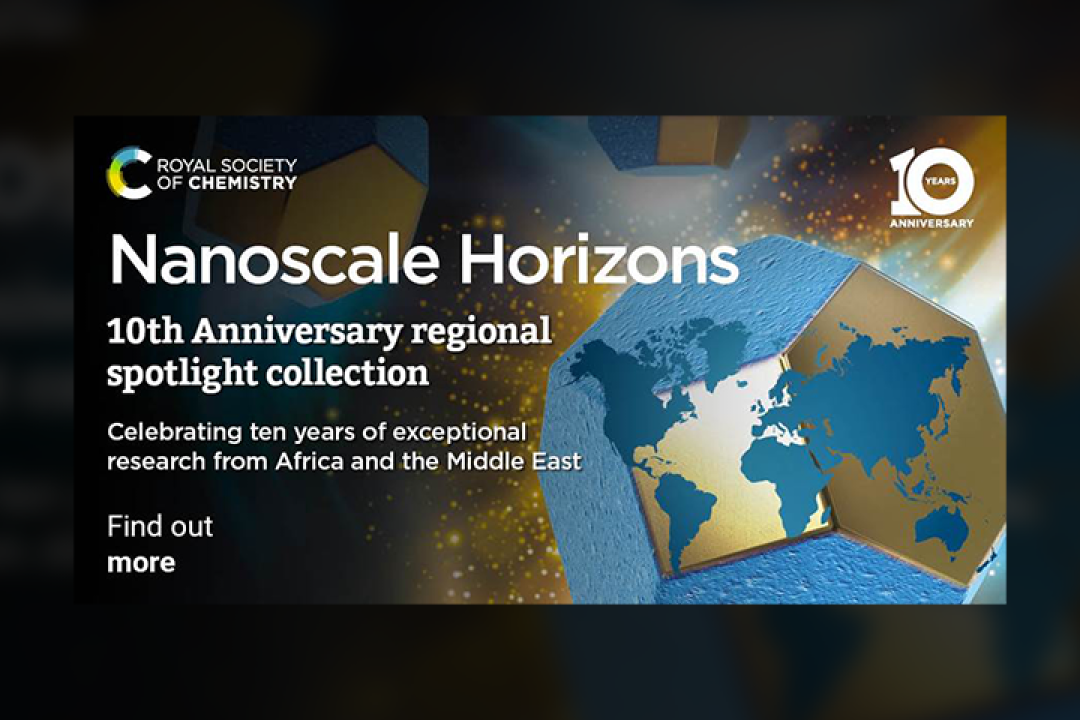 ROYAL SOCIETY OF CHEMISTRY

10 YEARS ANNIVERSARY

Nanoscale Horizons

10th Anniversary regional spotlight collection

Celebrating ten years of exceptional research from Africa and the Middle East

Find out more